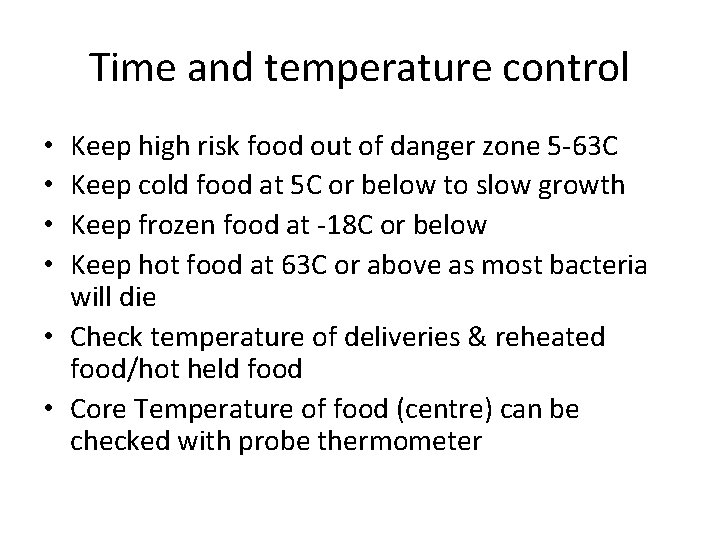 Time and temperature control

• Keep high risk food out of danger zone 5-63C
• Keep cold food at 5C or below to slow growth
• Keep frozen food at -18C or below
• Keep hot food at 63C or above as most bacteria will die
• Check temperature of deliveries & reheated food/hot held food
• Core Temperature of food (centre) can be checked with probe thermometer